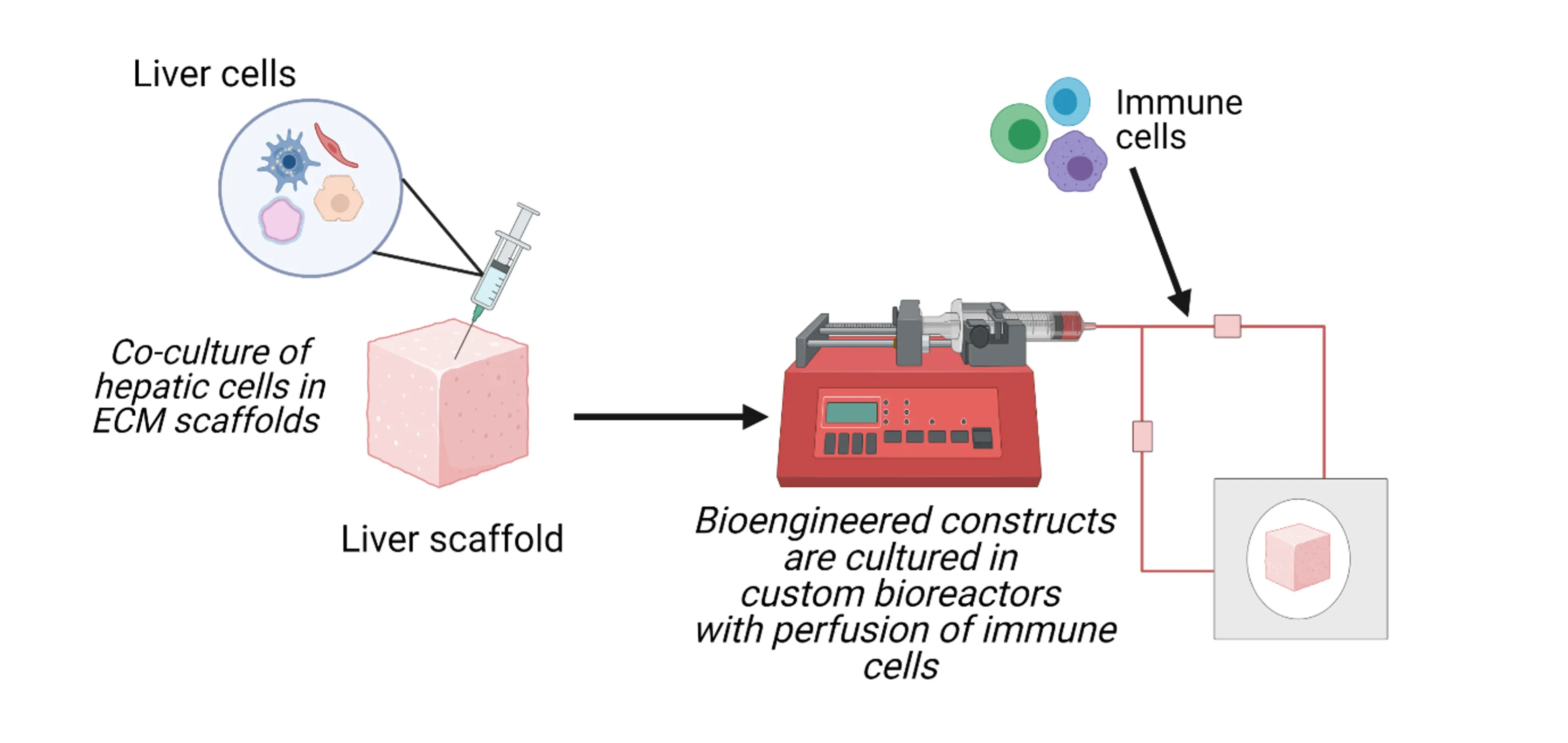 Liver cells

Immune cells

Co-culture of hepatic cells in ECM scaffolds

Liver scaffold

Bioengineered constructs are cultured in custom bioreactors with perfusion of immune cells